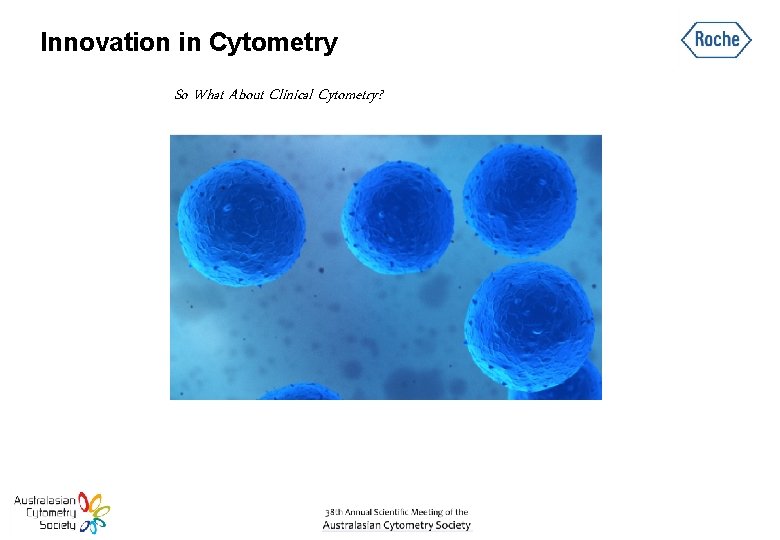 Innovation in Cytometry

Roche

So What About Clinical Cytometry?

Australasian Cytometry Society

38th Annual Scientific Meeting of the Australasian Cytometry Society